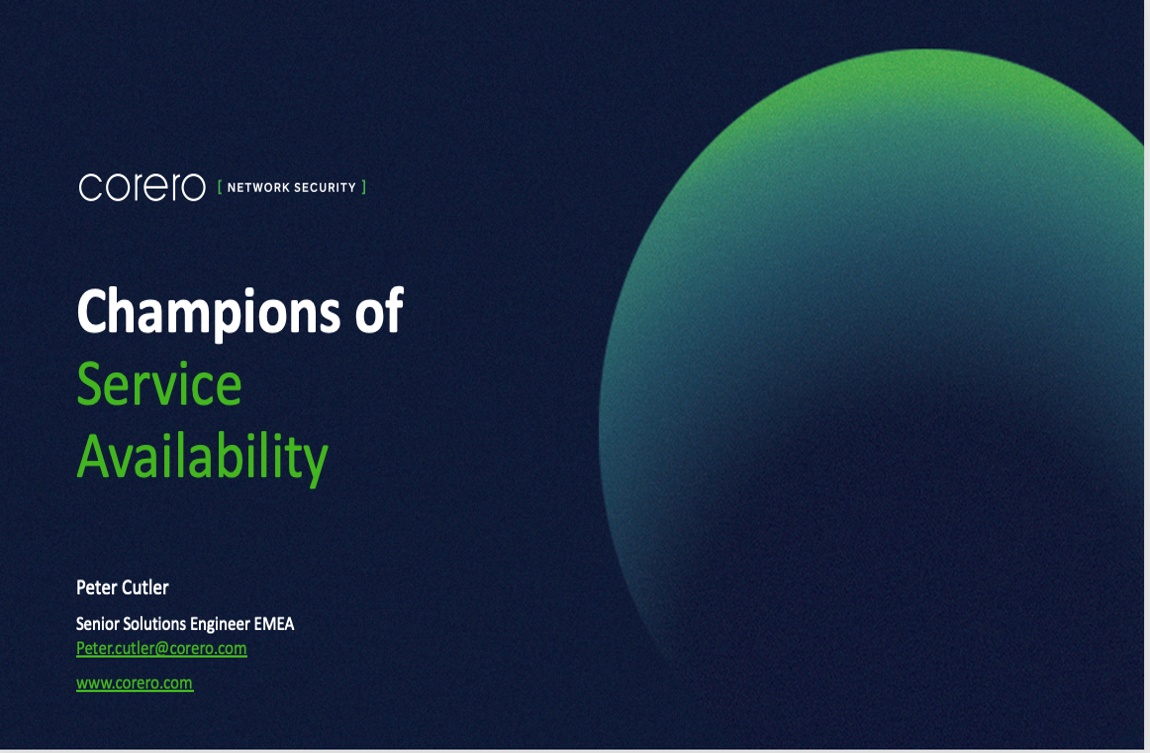 corero [ NETWORK SECURITY ]

Champions of Service Availability

Peter Cutler

Senior Solutions Engineer EMEA
Peter.cutler@corero.com

www.corero.com